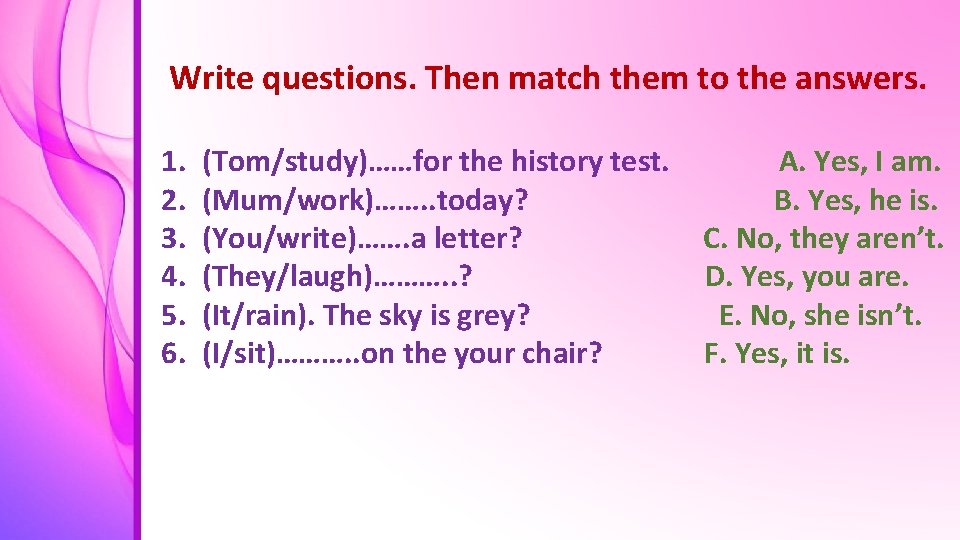 Write questions. Then match them to the answers.

1. (Tom/study)……for the history test.
2. (Mum/work)……..today?
3. (You/write)…….a letter?
4. (They/laugh)………..?
5. (It/rain). The sky is grey?
6. (I/sit)………..on the your chair?

A. Yes, I am.
B. Yes, he is.
C. No, they aren't.
D. Yes, you are.
E. No, she isn't.
F. Yes, it is.